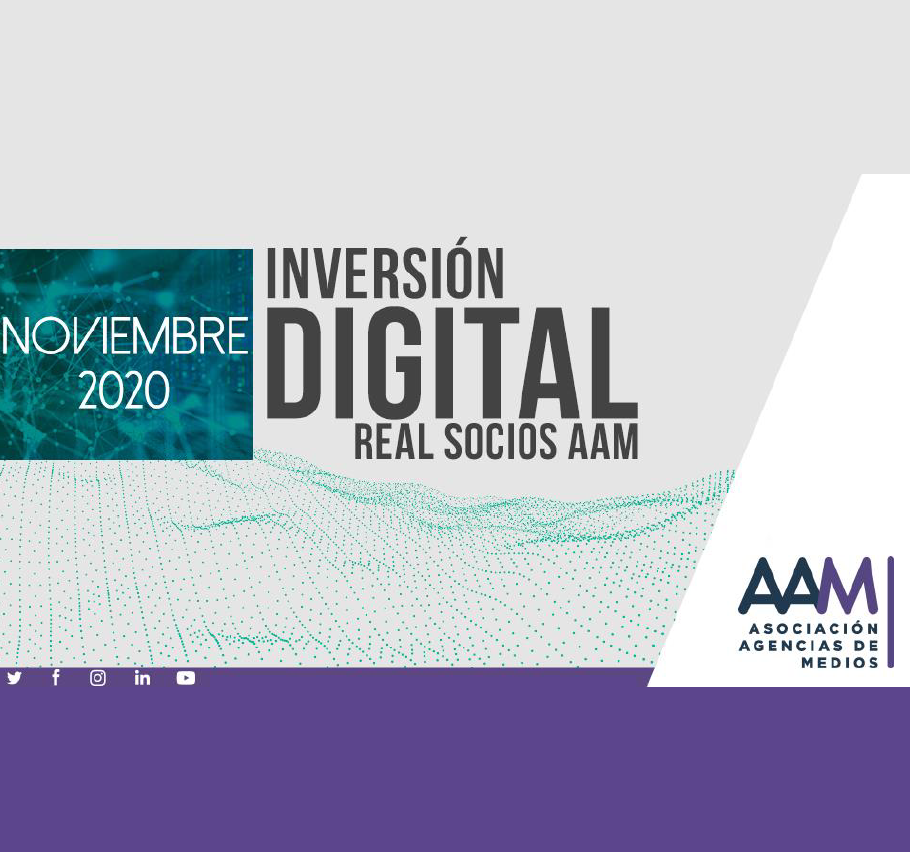 NOVIEMBRE 2020

INVERSIÓN
DIGITAL
REAL SOCIOS AAM

AAM
ASOCIACIÓN
AGENCIAS DE
MEDIOS